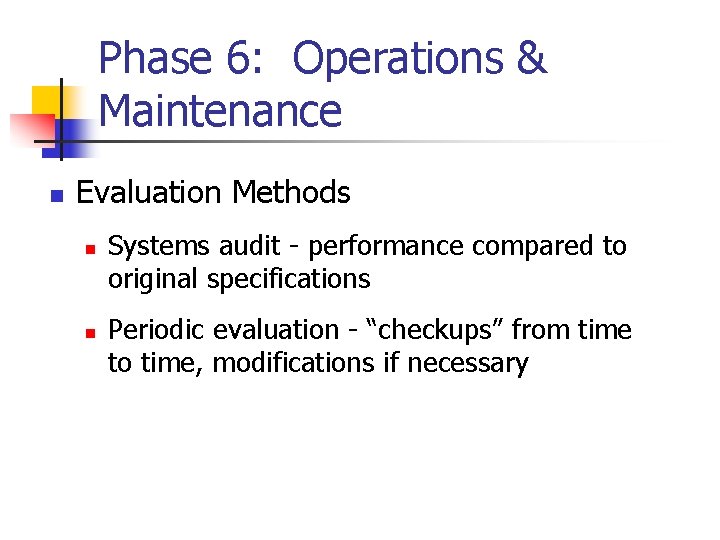 Phase 6: Operations & Maintenance

Evaluation Methods

Systems audit - performance compared to original specifications

Periodic evaluation - “checkups” from time to time, modifications if necessary